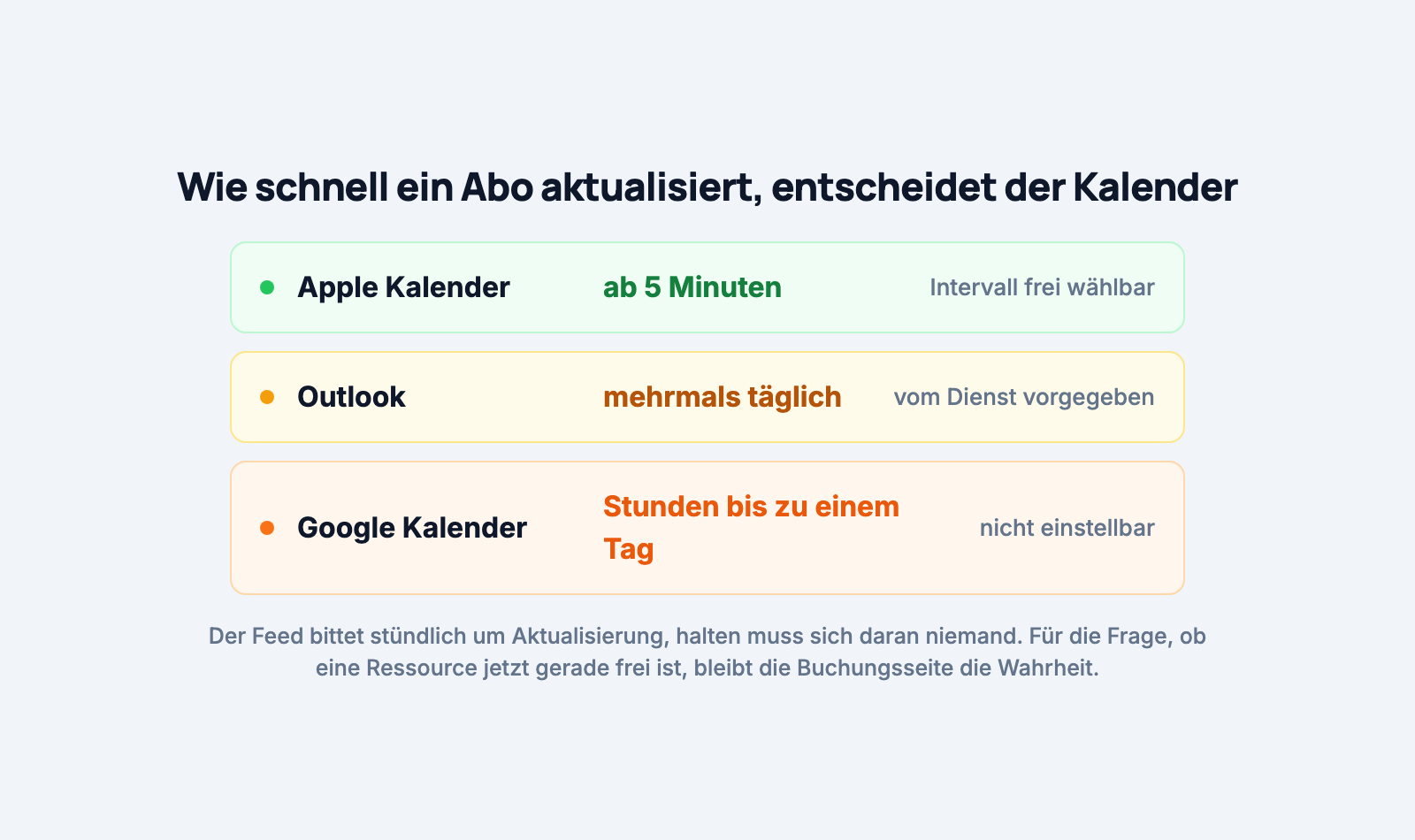 Wie schnell ein Abo aktualisiert, entscheidet der Kalender

Apple Kalender
ab 5 Minuten
Intervall frei wählbar

Outlook
mehrmals täglich
vom Dienst vorgegeben

Google Kalender
Stunden bis zu einem Tag
nicht einstellbar

Der Feed bittet stündlich um Aktualisierung, halten muss sich daran niemand. Für die Frage, ob eine Ressource jetzt gerade frei ist, bleibt die Buchungsseite die Wahrheit.